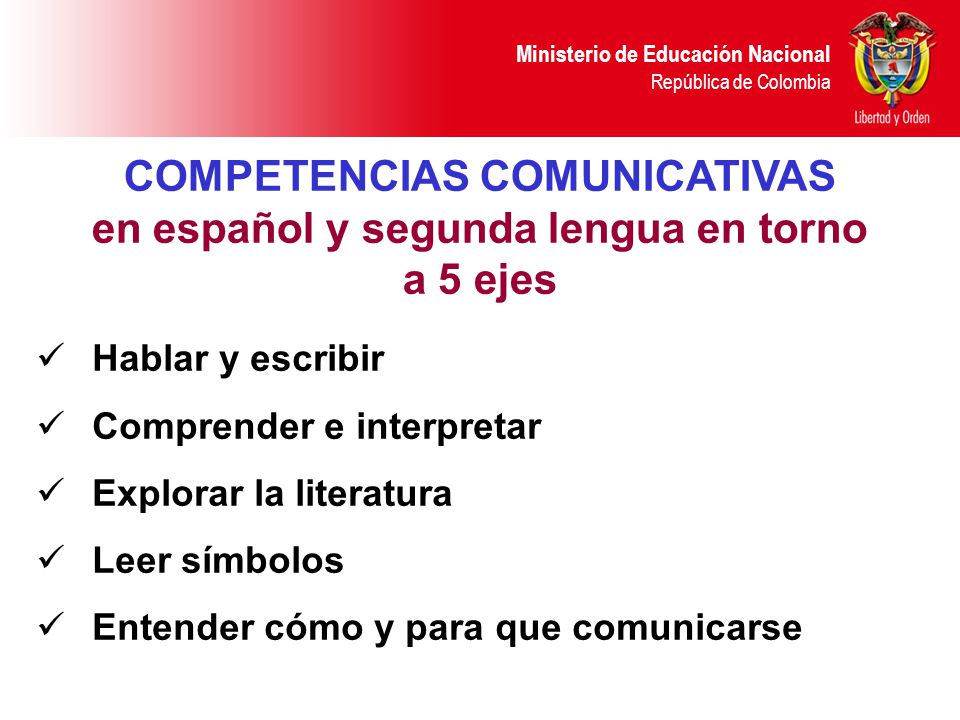 Ministerio de Educación Nacional
República de Colombia

Libertad y Orden

COMPETENCIAS COMUNICATIVAS
en español y segunda lengua en torno a 5 ejes

✓ Hablar y escribir
✓ Comprender e interpretar
✓ Explorar la literatura
✓ Leer símbolos
✓ Entender cómo y para que comunicarse